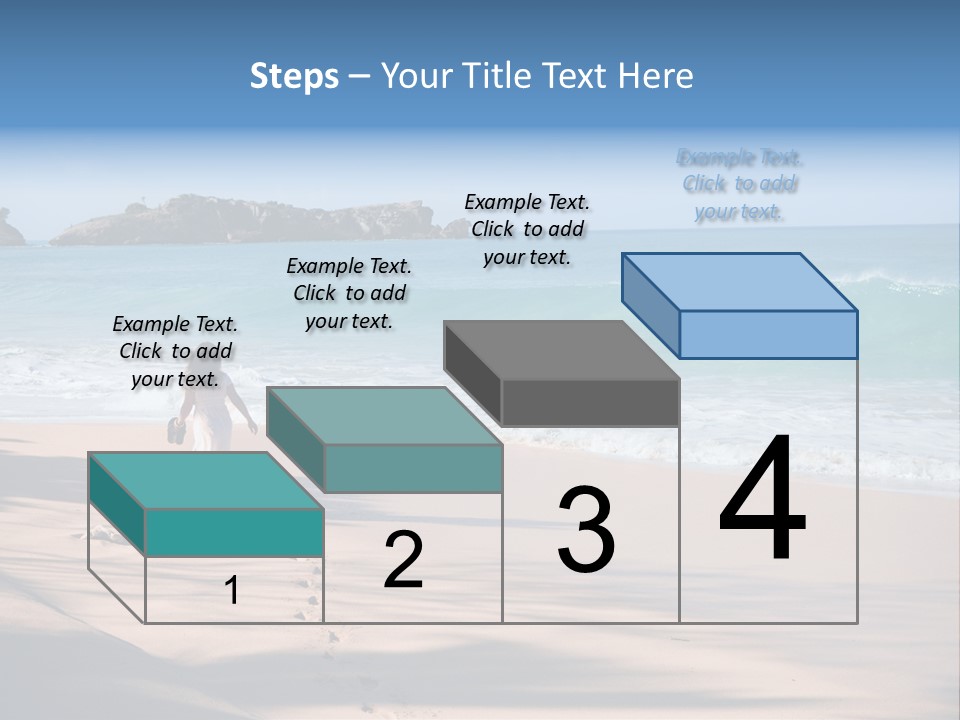 Steps – Your Title Text Here

Example Text. Click to add your text.

Example Text. Click to add your text.

Example Text. Click to add your text.

Example Text. Click to add your text.

1

2

3

4